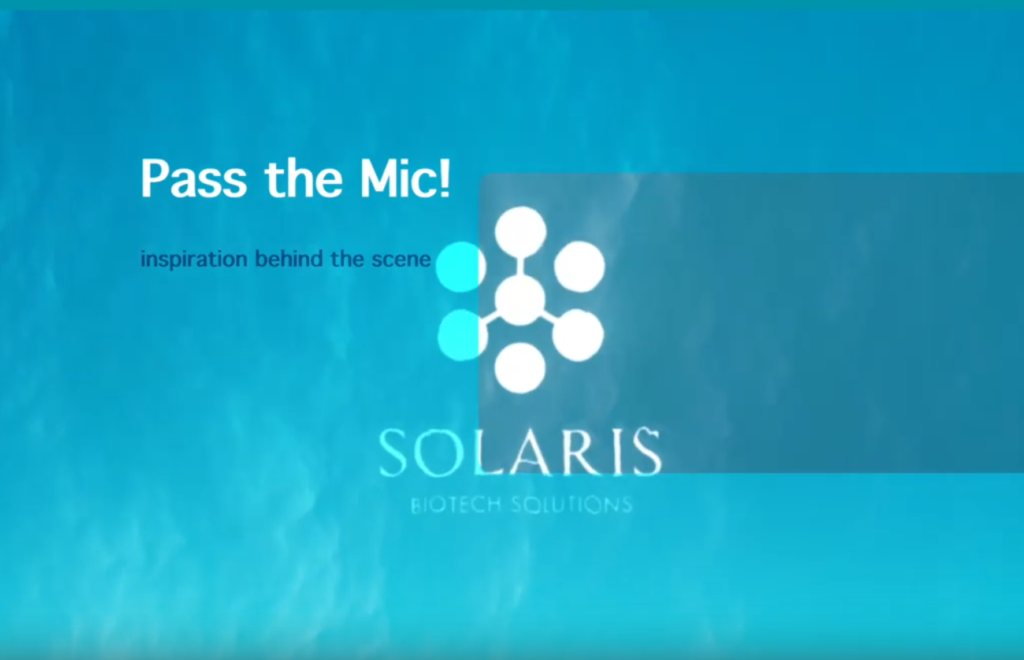 Pass the Mic!

inspiration behind the scene

SOLARIS
BIOTECH SOLUTIONS